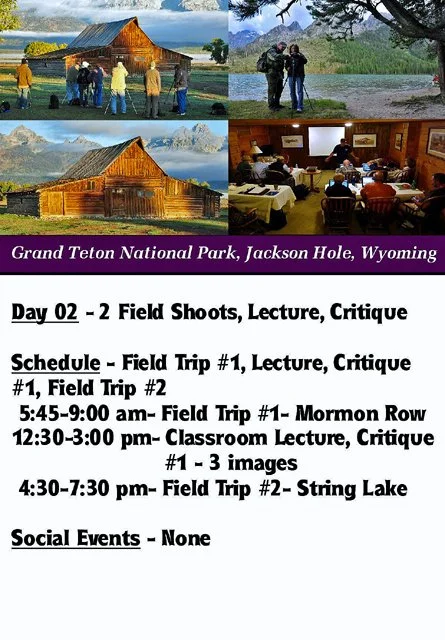 Grand Teton National Park, Jackson Hole, Wyoming

Day 02 - 2 Field Shoots, Lecture, Critique

Schedule - Field Trip #1, Lecture, Critique #1, Field Trip #2
5:45-9:00 am- Field Trip #1- Mormon Row
12:30-3:00 pm- Classroom Lecture, Critique #1 - 3 images
4:30-7:30 pm- Field Trip #2- String Lake

Social Events - None